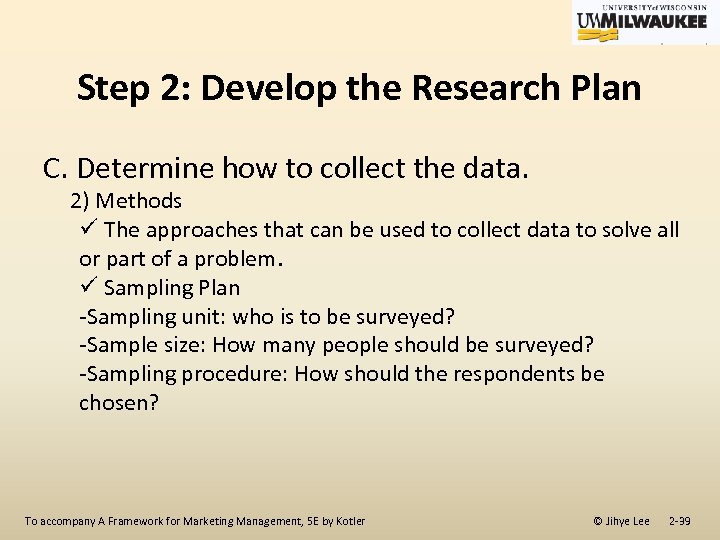 UNIVERSITY of WISCONSIN
UWMILWAUKEE

Step 2: Develop the Research Plan

C. Determine how to collect the data.
2) Methods
✓ The approaches that can be used to collect data to solve all or part of a problem.
✓ Sampling Plan
-Sampling unit: who is to be surveyed?
-Sample size: How many people should be surveyed?
-Sampling procedure: How should the respondents be chosen?

To accompany A Framework for Marketing Management, 5E by Kotler

© Jihye Lee 2-39